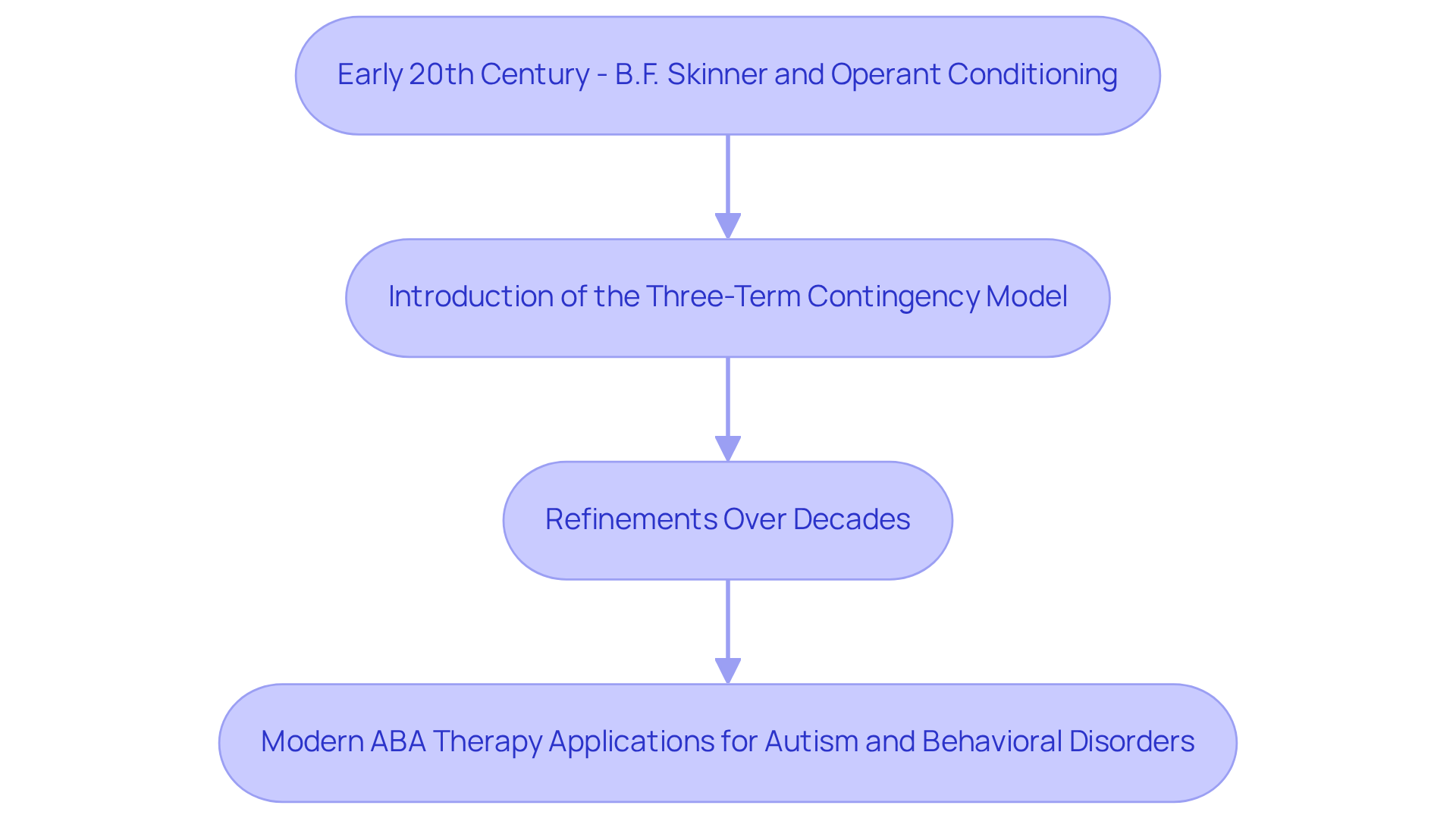 Early 20th Century - B.F. Skinner and Operant Conditioning

Introduction of the Three-Term Contingency Model

Refinements Over Decades

Modern ABA Therapy Applications for Autism and Behavioral Disorders